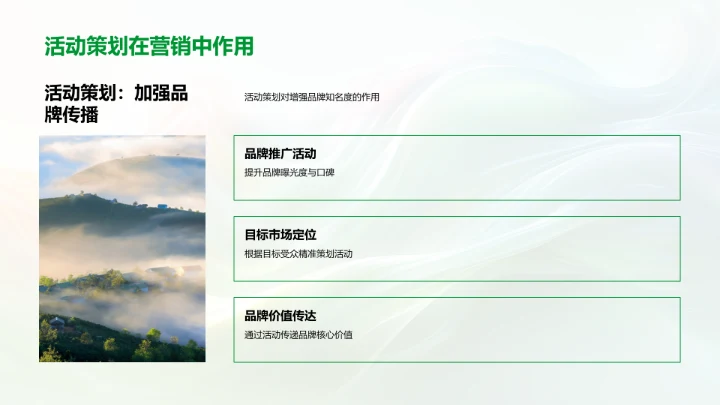 活动策划在营销中作用

活动策划：加强品牌传播

活动策划对增强品牌知名度的作用

品牌推广活动

提升品牌曝光度与口碑

目标市场定位

根据目标受众精准策划活动

品牌价值传达

通过活动传递品牌核心价值